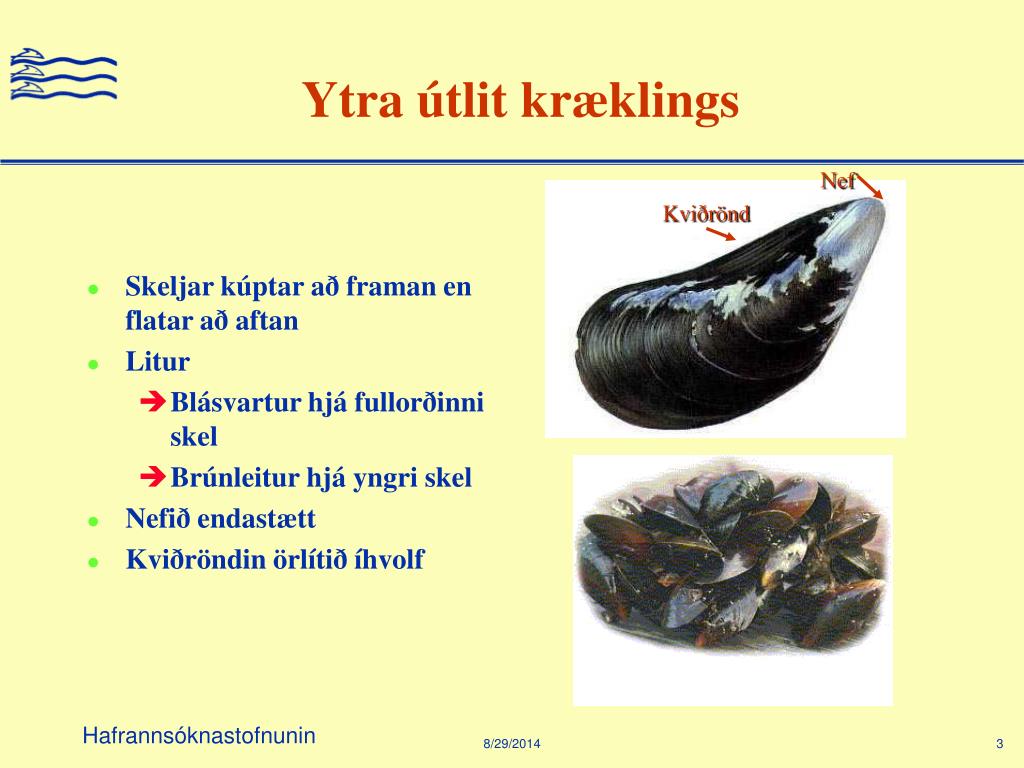 Ytra útlit kræklings

Skeljar kúptar að framan en flatar að aftan

Litur

Blásvartur hjá fullorðinni skel

Brúnleitur hjá yngri skel

Nefið endastætt

Kviðröndin örlítið íhvolf

Nef

Kviðrönd

Hafrannsóknastofnunin

8/29/2014

3